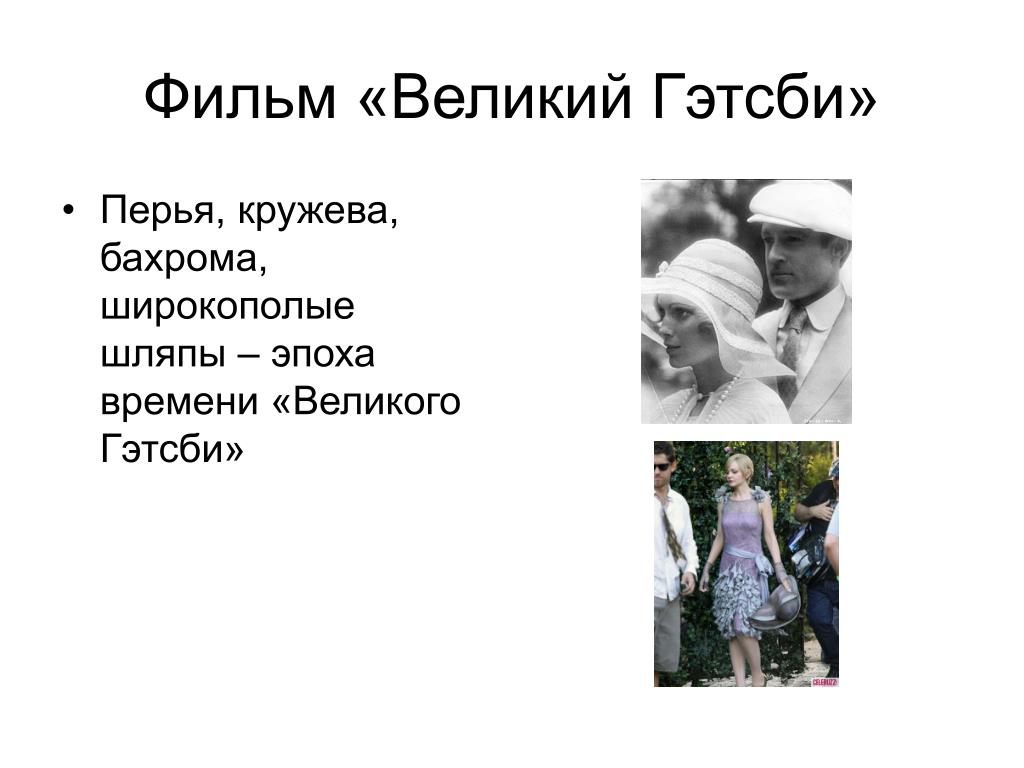 Фильм «Великий Гэтсби»

• Перья, кружева, бахрома, широкополые шляпы – эпоха времени «Великого Гэтсби»

CELEBUZZ